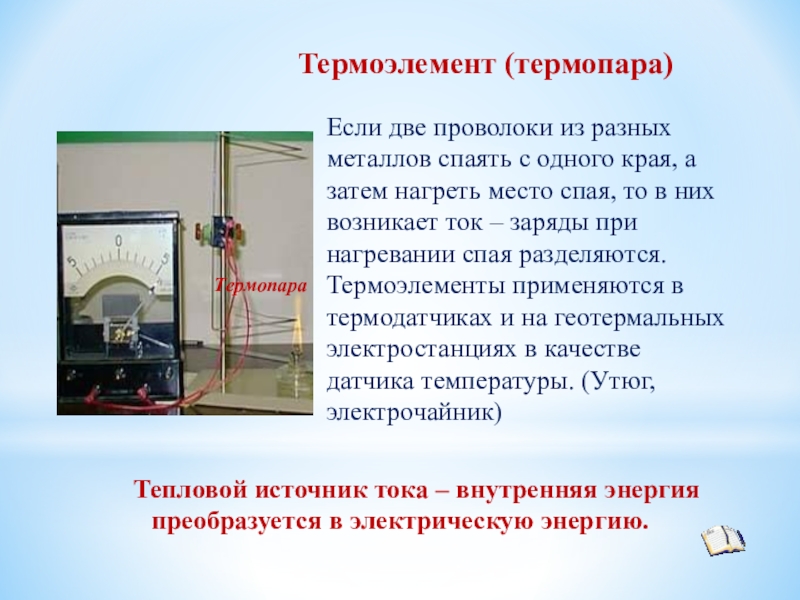 Термоэлемент (термопара)

5 0 5

Термопара

Если две проволоки из разных металлов спаять с одного края, а затем нагреть место спая, то в них возникает ток – заряды при нагревании спая разделяются. Термоэлементы применяются в термодатчиках и на геотермальных электростанциях в качестве датчика температуры. (Утюг, электрочайник)

Тепловой источник тока – внутренняя энергия преобразуется в электрическую энергию.